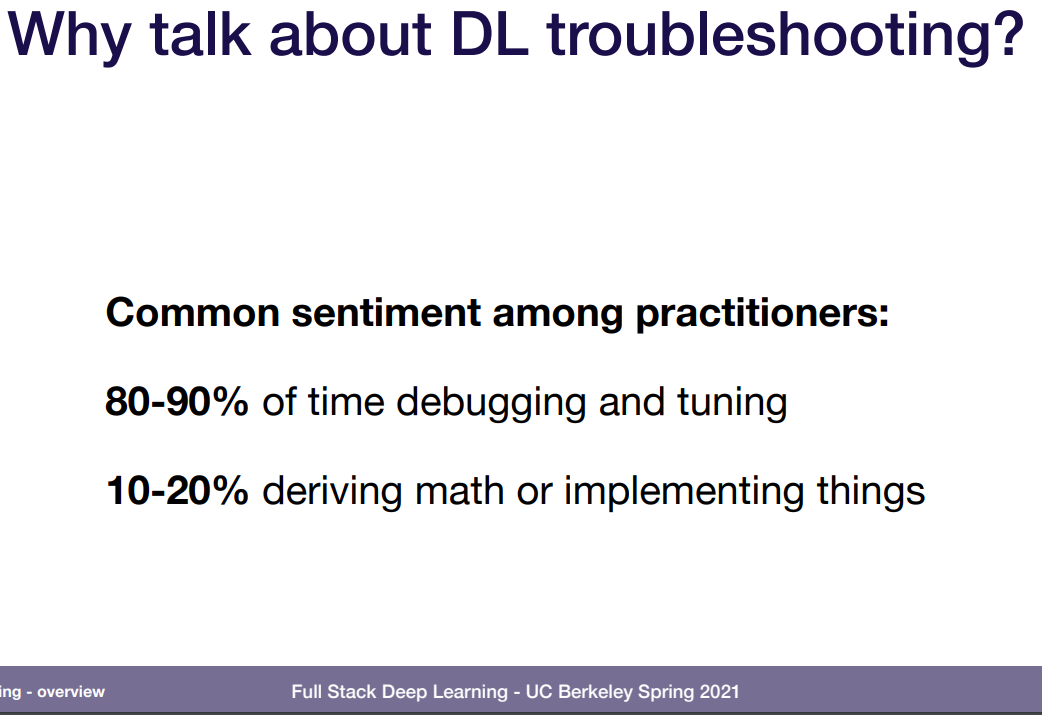 Why talk about DL troubleshooting?

Common sentiment among practitioners:

80-90% of time debugging and tuning

10-20% deriving math or implementing things

ing - overview

Full Stack Deep Learning - UC Berkeley Spring 2021